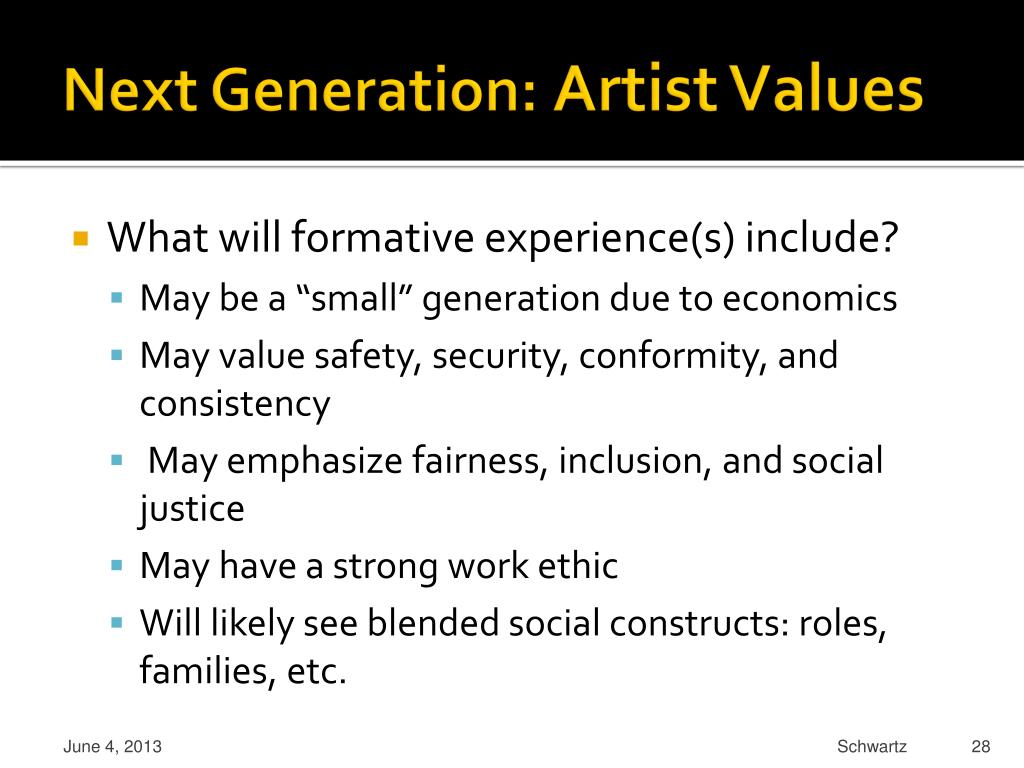 Next Generation: Artist Values

What will formative experience(s) include?

May be a “small” generation due to economics

May value safety, security, conformity, and consistency

May emphasize fairness, inclusion, and social justice

May have a strong work ethic

Will likely see blended social constructs: roles, families, etc.

June 4, 2013

Schwartz

28